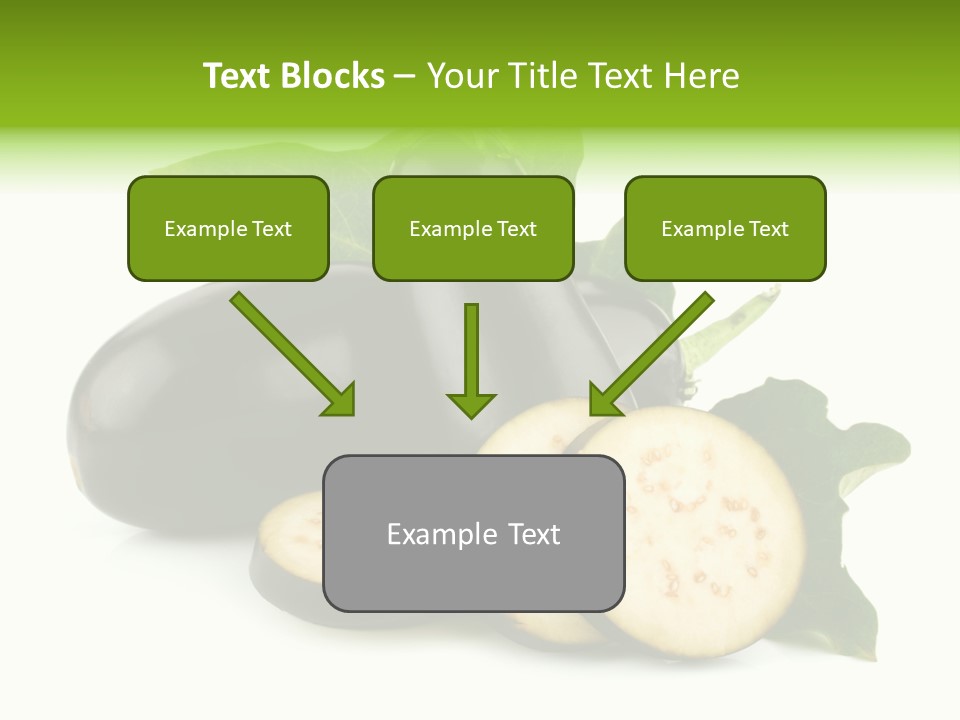 Text Blocks – Your Title Text Here

Example Text

Example Text

Example Text

Example Text